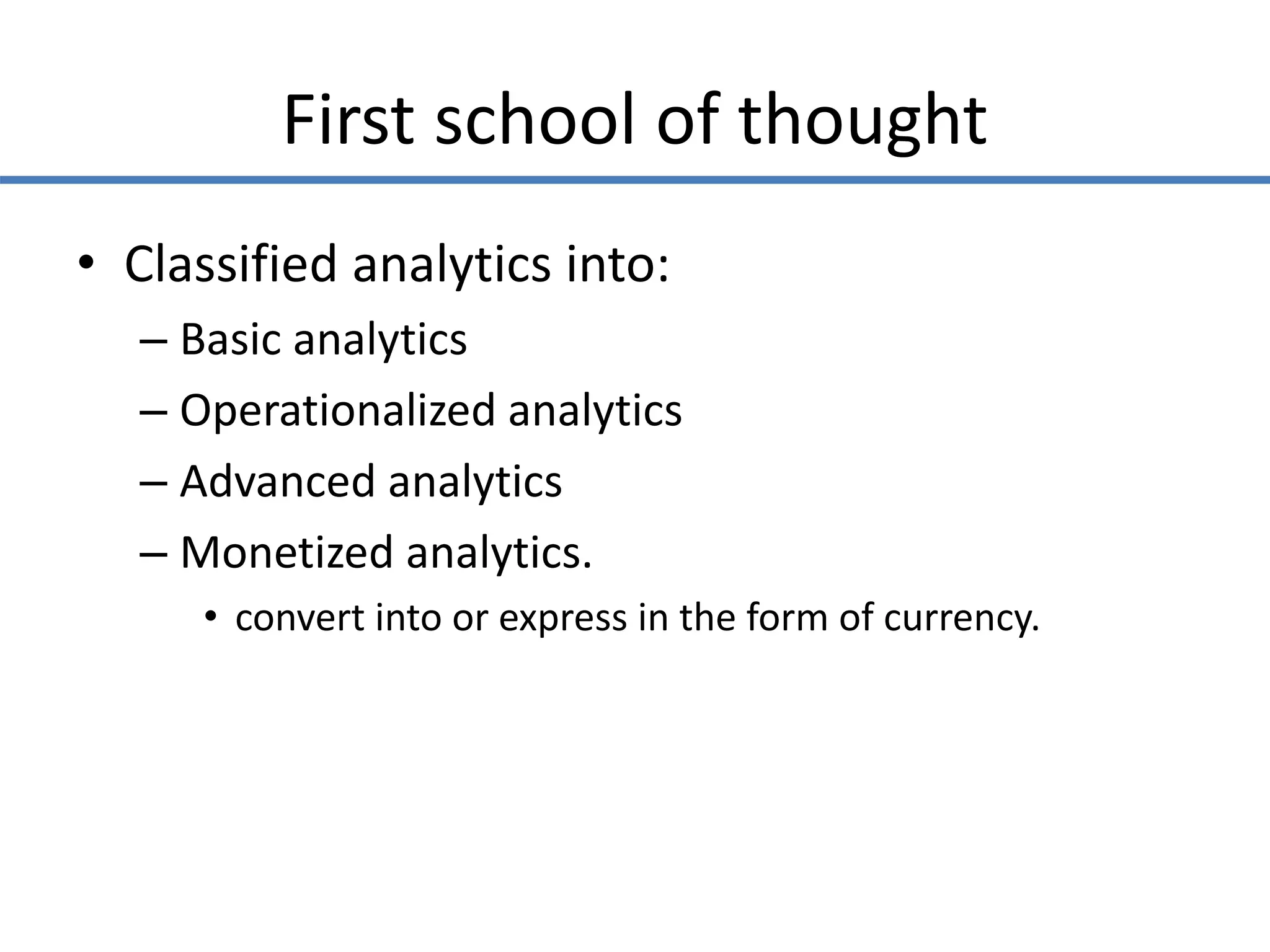 First school of thought

• Classified analytics into:
– Basic analytics
– Operationalized analytics
– Advanced analytics
– Monetized analytics.
• convert into or express in the form of currency.